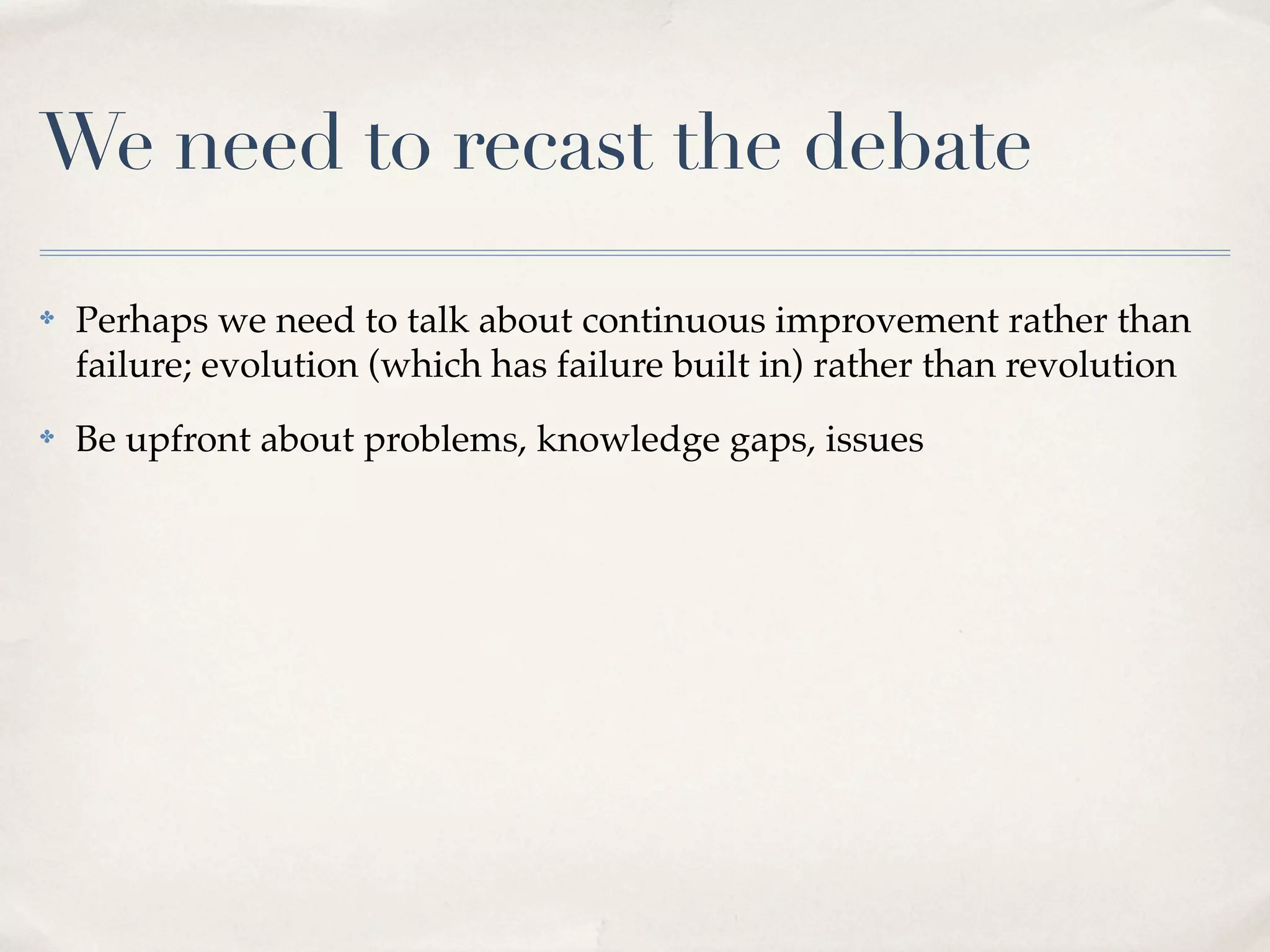 We need to recast the debate

✤ Perhaps we need to talk about continuous improvement rather than failure; evolution (which has failure built in) rather than revolution

✤ Be upfront about problems, knowledge gaps, issues